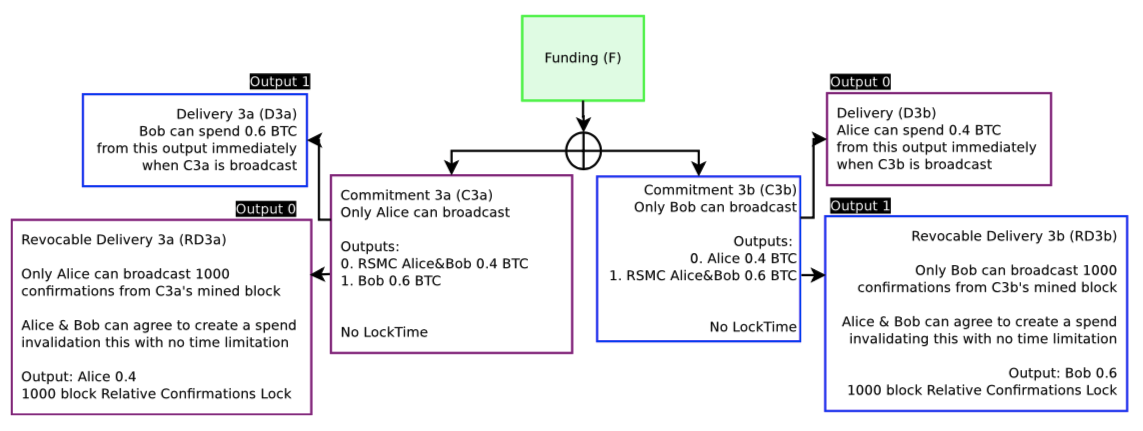 Funding (F)

Output 1

Delivery 3a (D3a)
Bob can spend 0.6 BTC
from this output immediately
when C3a is broadcast

Output 0

Revocable Delivery 3a (RD3a)

Only Alice can broadcast 1000 confirmations from C3a's mined block

Alice & Bob can agree to create a spend invalidation this with no time limitation

Output: Alice 0.4
1000 block Relative Confirmations Lock

Commitment 3a (C3a)
Only Alice can broadcast

Outputs:
0. RSMC Alice&Bob 0.4 BTC
1. Bob 0.6 BTC

No LockTime

Commitment 3b (C3b)
Only Bob can broadcast

Outputs:
0. Alice 0.4 BTC
1. RSMC Alice&Bob 0.6 BTC

No LockTime

Output 0

Delivery (D3b)
Alice can spend 0.4 BTC
from this output immediately
when C3b is broadcast

Output 1

Revocable Delivery 3b (RD3b)

Only Bob can broadcast 1000 confirmations from C3b's mined block

Alice & Bob can agree to create a spend invalidating this with no time limitation

Output: Bob 0.6
1000 block Relative Confirmations Lock